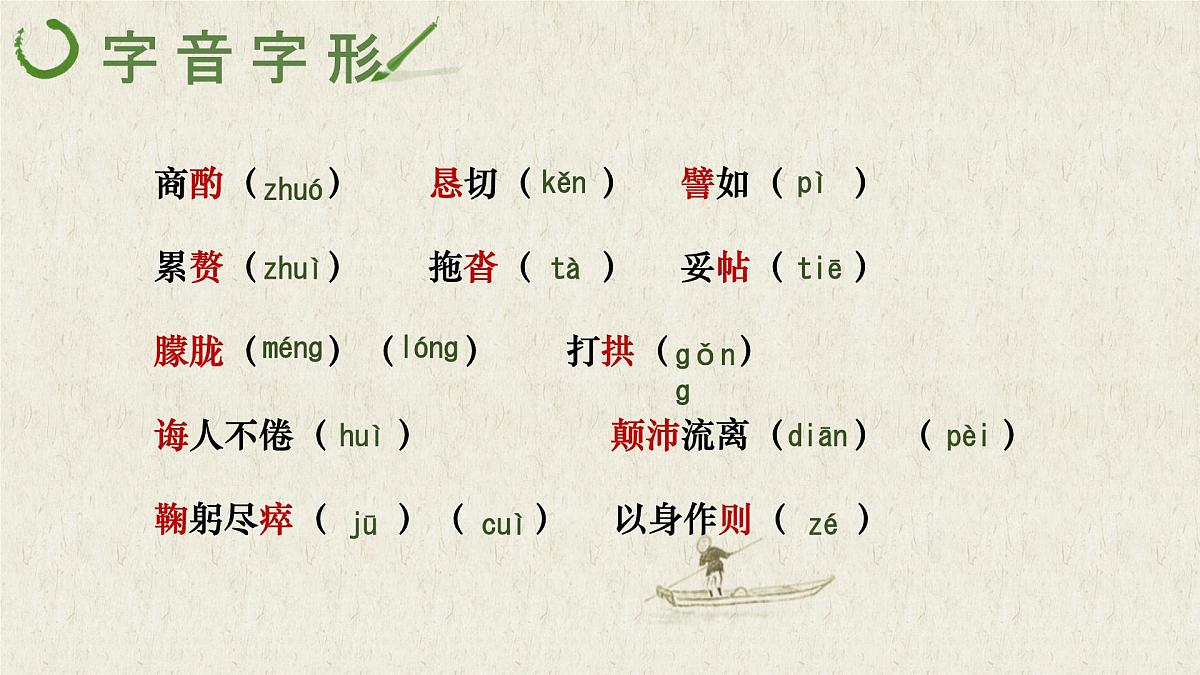 字音字形

商酌（zhuó）　恳切（kěn）　譬如（pì）

累赘（zhuì）　拖沓（tà）　妥帖（tiē）

朦胧（méng）（lóng）　打拱（gǒng）

诲人不倦（huì）　颠沛流离（diān）（pèi）

鞠躬尽瘁（jū）（cuì）　以身作则（zé）